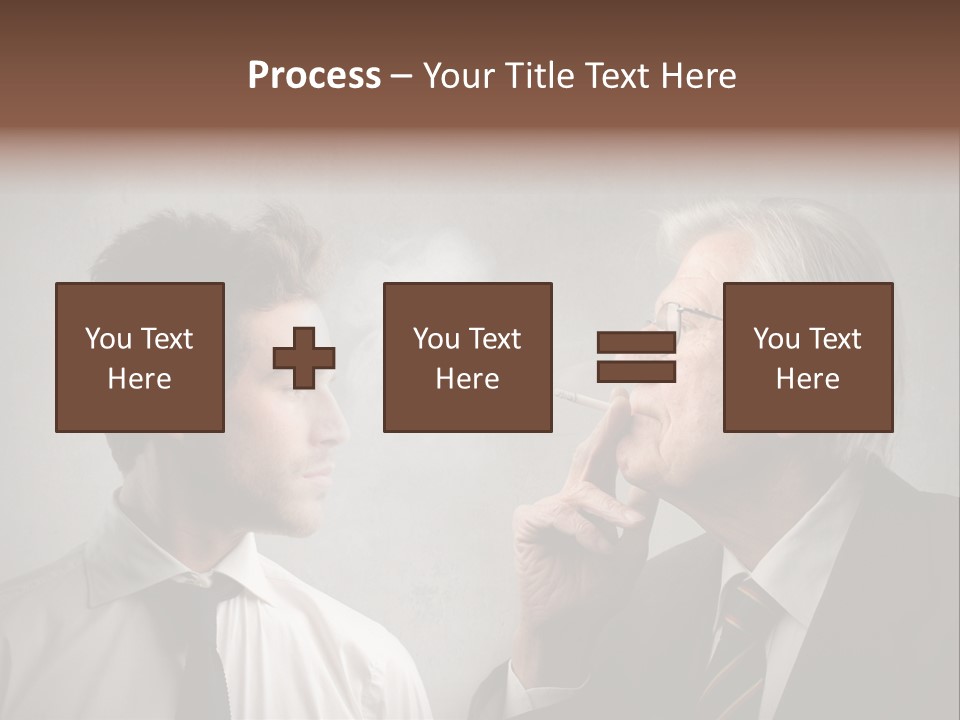 Process – Your Title Text Here

You Text Here

You Text Here

You Text Here